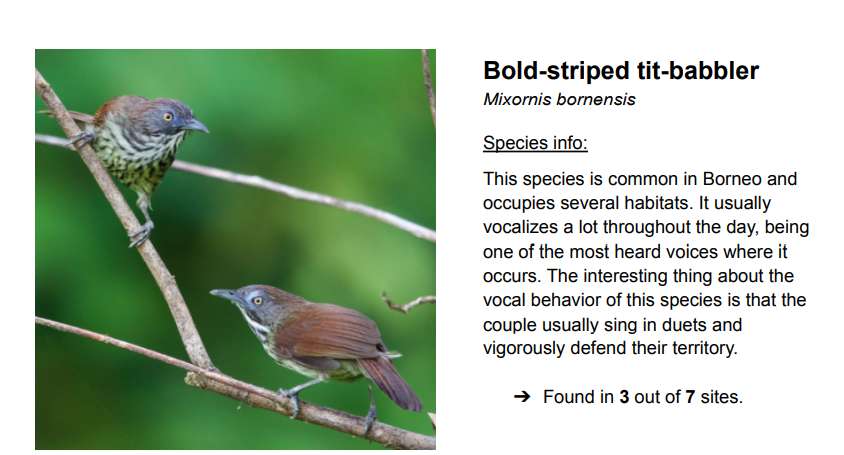 Bold-striped tit-babbler
Mixornis bornensis

Species info:

This species is common in Borneo and occupies several habitats. It usually vocalizes a lot throughout the day, being one of the most heard voices where it occurs. The interesting thing about the vocal behavior of this species is that the couple usually sing in duets and vigorously defend their territory.

➔ Found in 3 out of 7 sites.